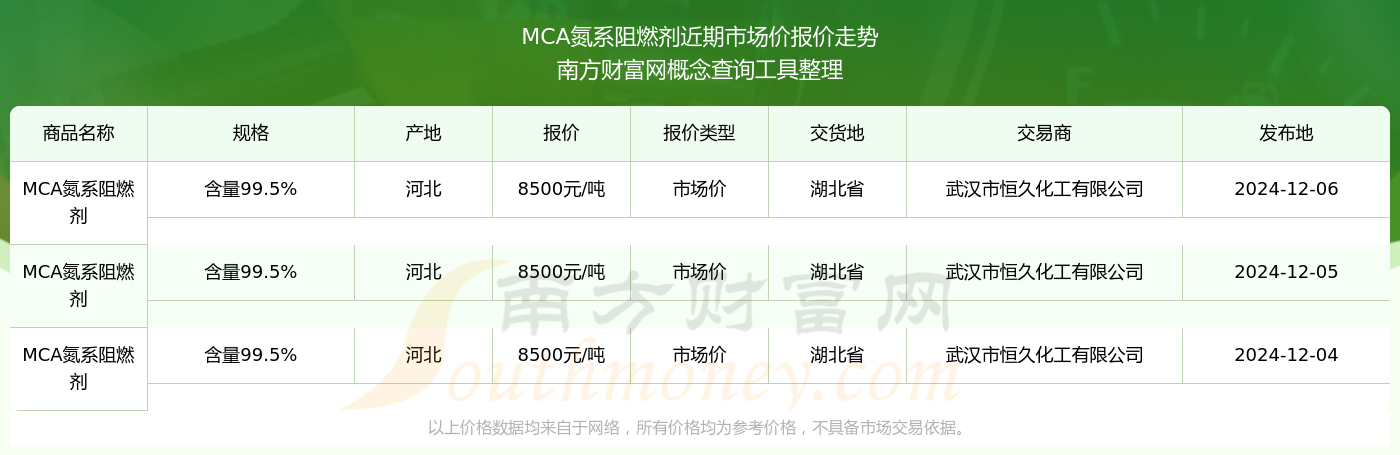 MCA氮系阻燃剂近期市场价报价走势
南方财富网概念查询工具整理

| 商品名称 | 规格 | 产地 | 报价 | 报价类型 | 交货地 | 交易商 | 发布地 |
|---|---|---|---|---|---|---|---|
| MCA氮系阻燃剂 | 含量99.5% | 河北 | 8500元/吨 | 市场价 | 湖北省 | 武汉市恒久化工有限公司 | 2024-12-06 |
| MCA氮系阻燃剂 | 含量99.5% | 河北 | 8500元/吨 | 市场价 | 湖北省 | 武汉市恒久化工有限公司 | 2024-12-05 |
| MCA氮系阻燃剂 | 含量99.5% | 河北 | 8500元/吨 | 市场价 | 湖北省 | 武汉市恒久化工有限公司 | 2024-12-04 |

南方财富网
Southmoney.com

以上价格数据均来自于网络，所有价格均为参考价格，不具备市场交易依据。